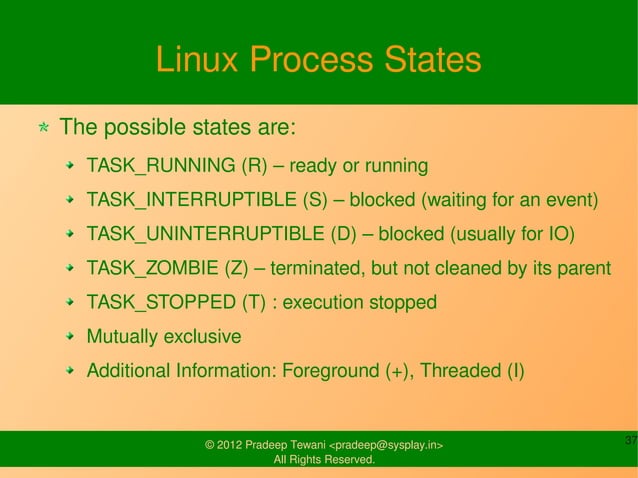 Linux Process States

The possible states are:

TASK_RUNNING (R) – ready or running

TASK_INTERRUPTIBLE (S) – blocked (waiting for an event)

TASK_UNINTERRUPTIBLE (D) – blocked (usually for IO)

TASK_ZOMBIE (Z) – terminated, but not cleaned by its parent

TASK_STOPPED (T) : execution stopped

Mutually exclusive

Additional Information: Foreground (+), Threaded (l)

© 2012 Pradeep Tewani <pradeep@sysplay.in>
All Rights Reserved.

37